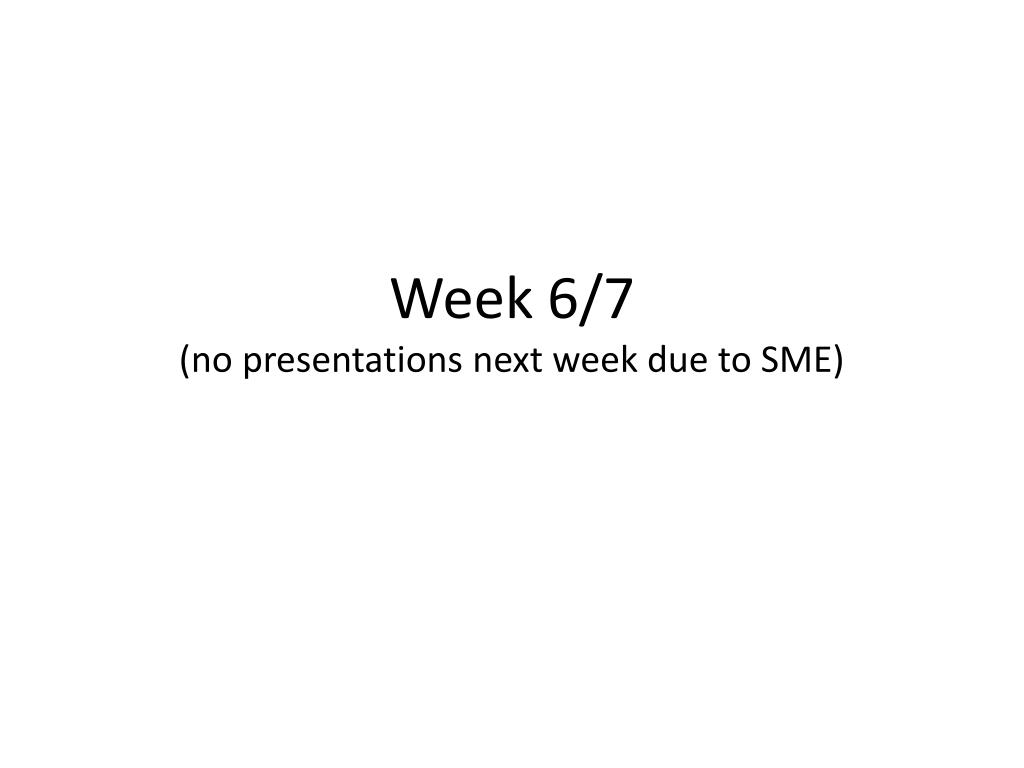 Week 6/7
(no presentations next week due to SME)